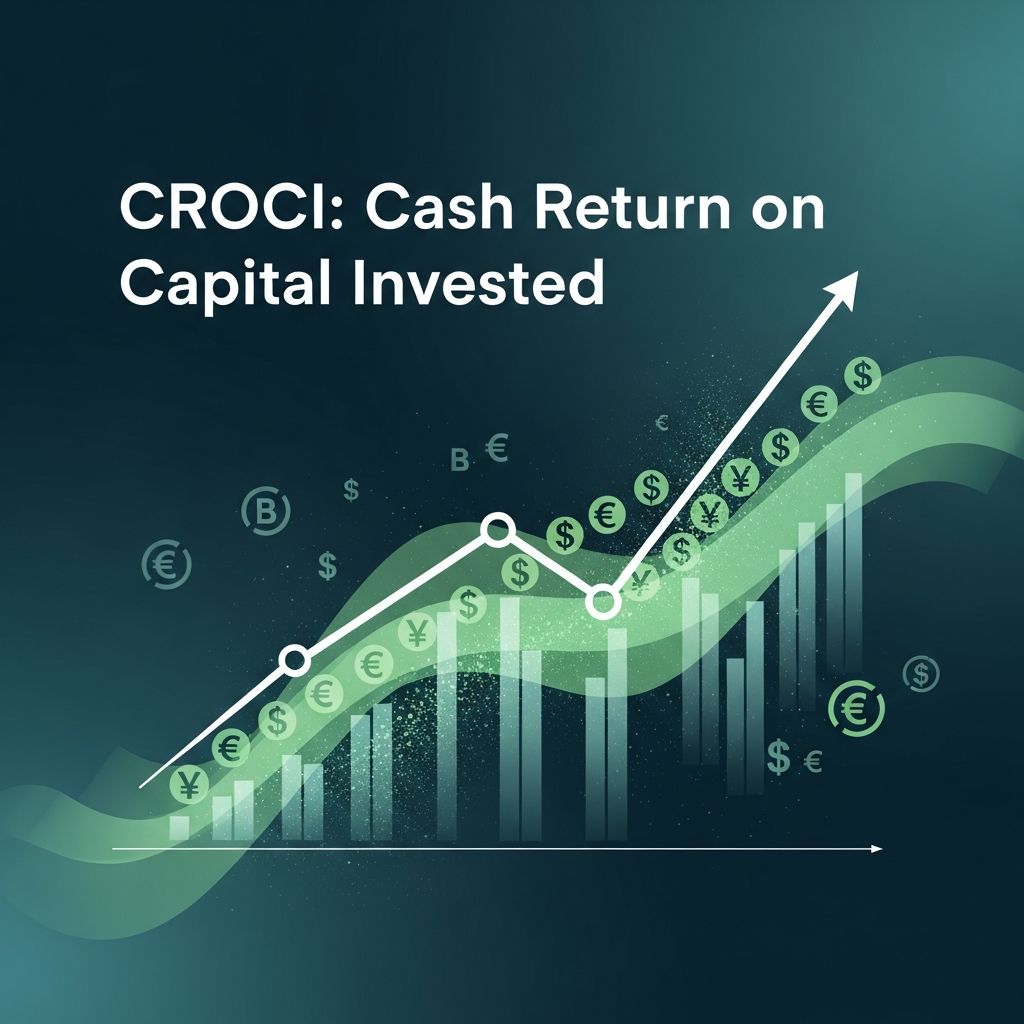 CROCI: Cash Return on Capital Invested